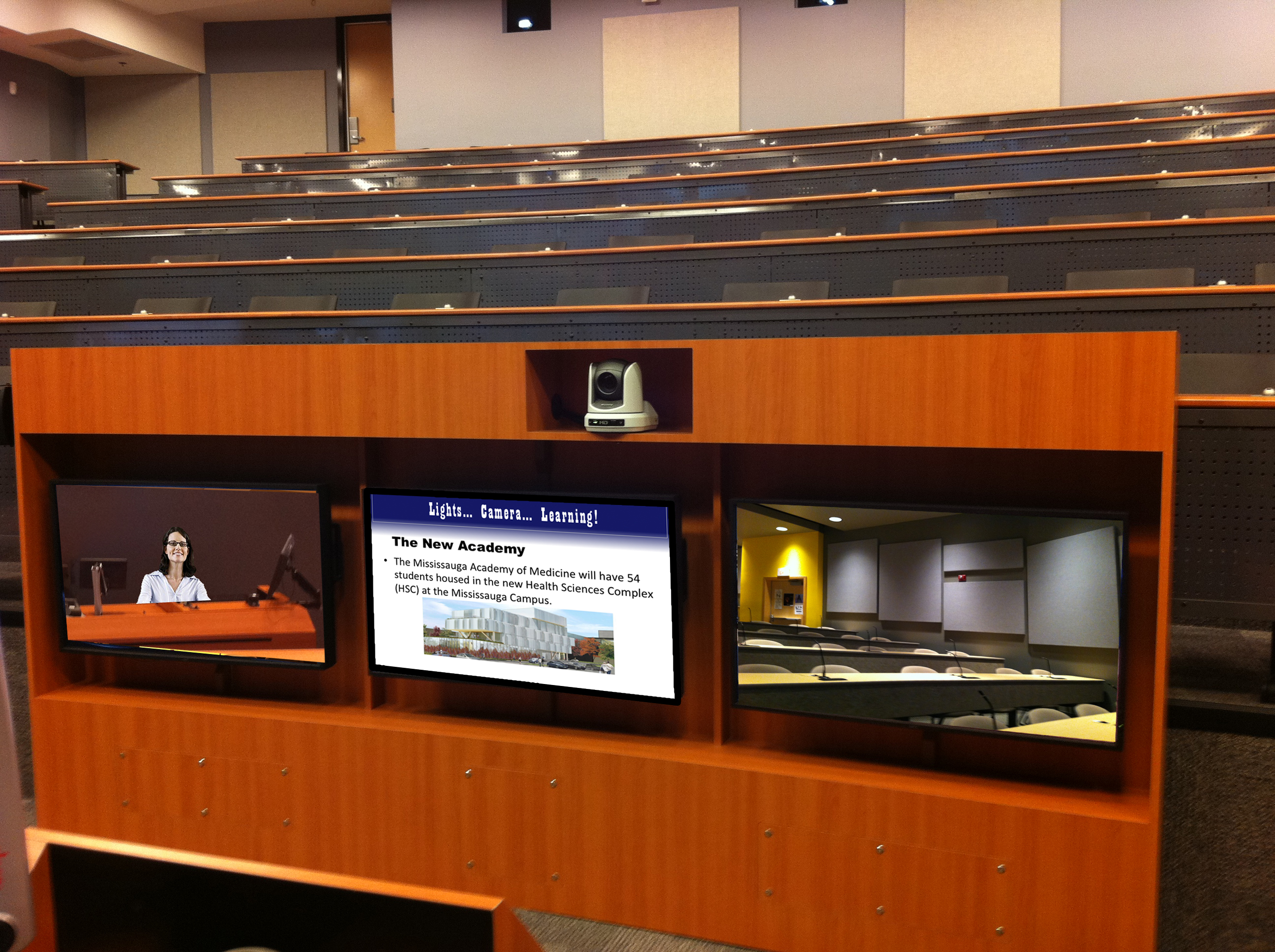 Lights... Camera... Learning!

The New Academy

• The Mississauga Academy of Medicine will have 54 students housed in the new Health Sciences Complex (HSC) at the Mississauga Campus.

HD